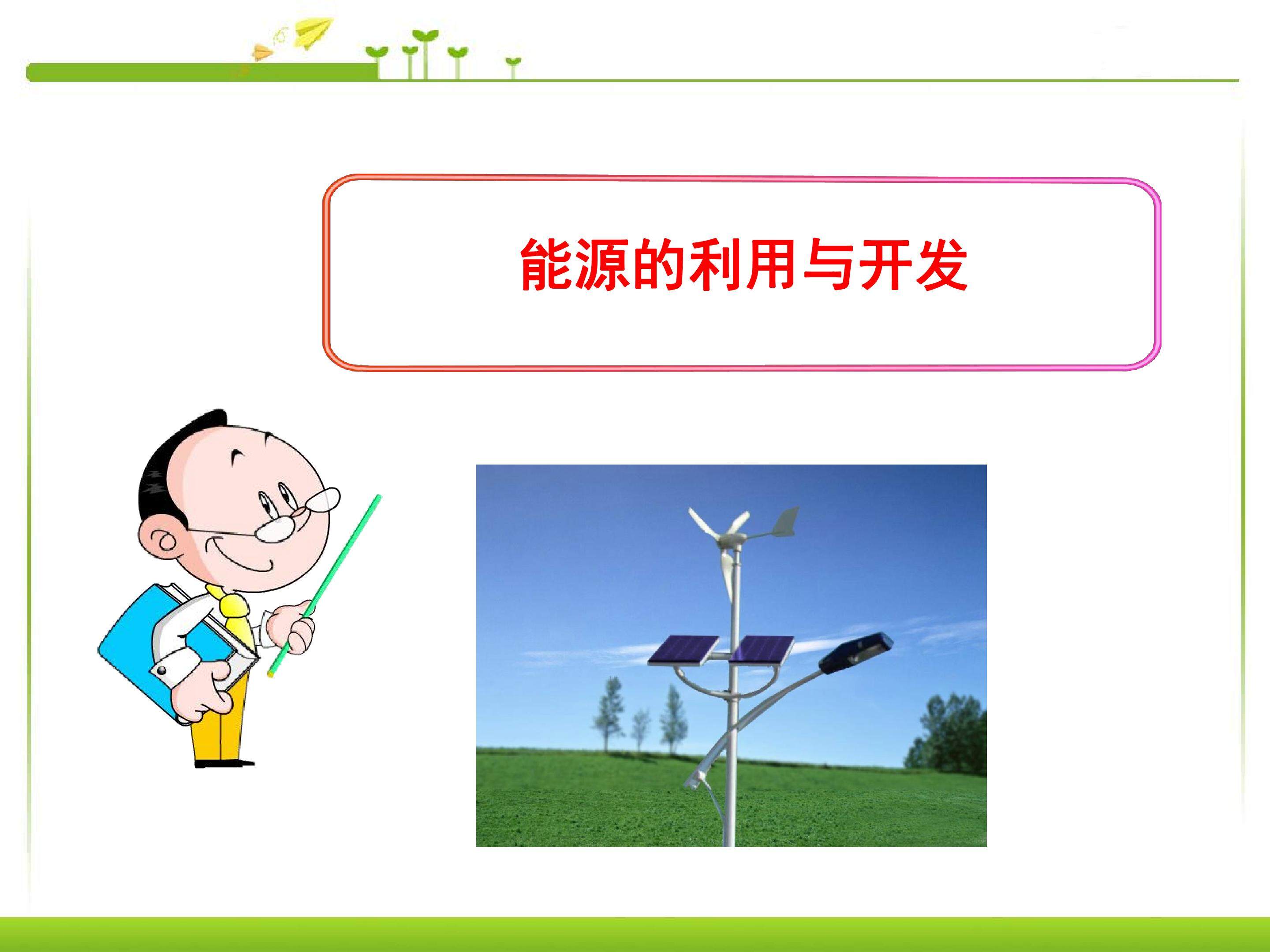 能源的利用与开发